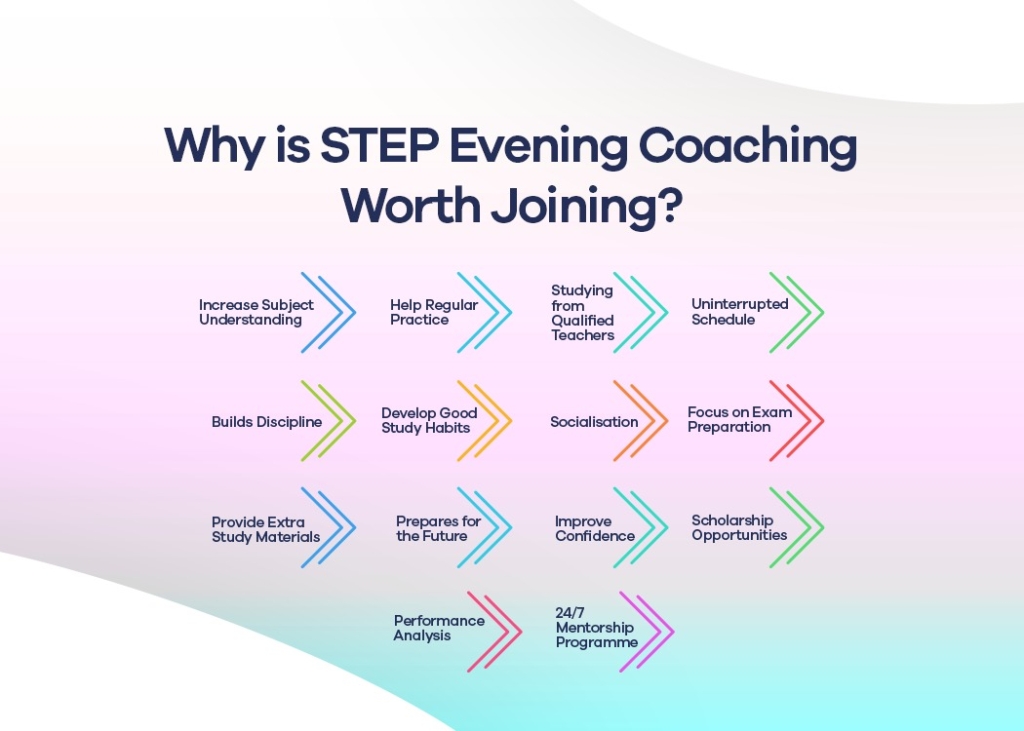 Why is STEP Evening Coaching Worth Joining?

Increase Subject Understanding

Help Regular Practice

Studying from Qualified Teachers

Uninterrupted Schedule

Builds Discipline

Develop Good Study Habits

Socialisation

Focus on Exam Preparation

Provide Extra Study Materials

Prepares for the Future

Improve Confidence

Scholarship Opportunities

Performance Analysis

24/7 Mentorship Programme